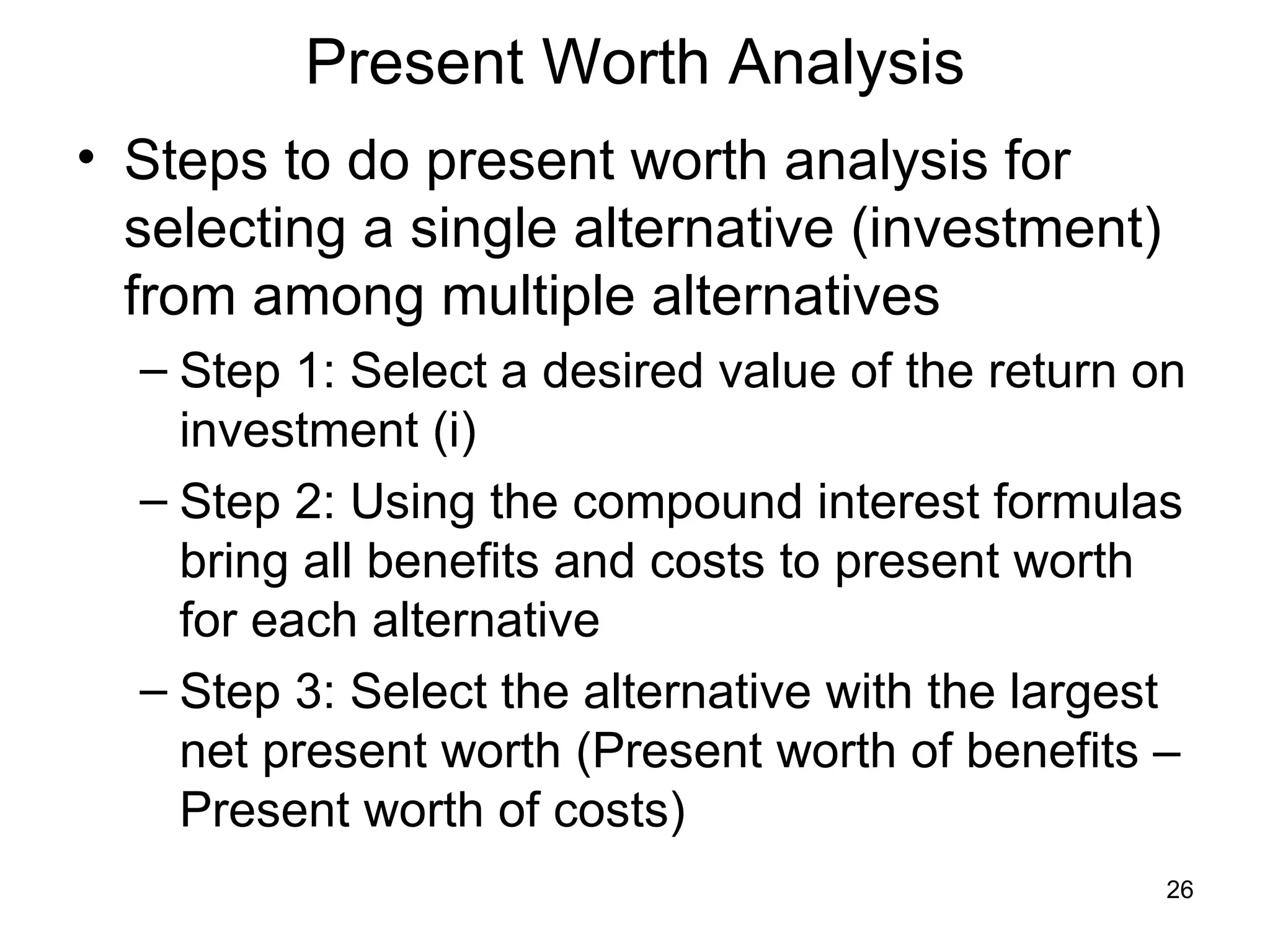 Present Worth Analysis

• Steps to do present worth analysis for selecting a single alternative (investment) from among multiple alternatives

– Step 1: Select a desired value of the return on investment (i)

– Step 2: Using the compound interest formulas bring all benefits and costs to present worth for each alternative

– Step 3: Select the alternative with the largest net present worth (Present worth of benefits – Present worth of costs)

26